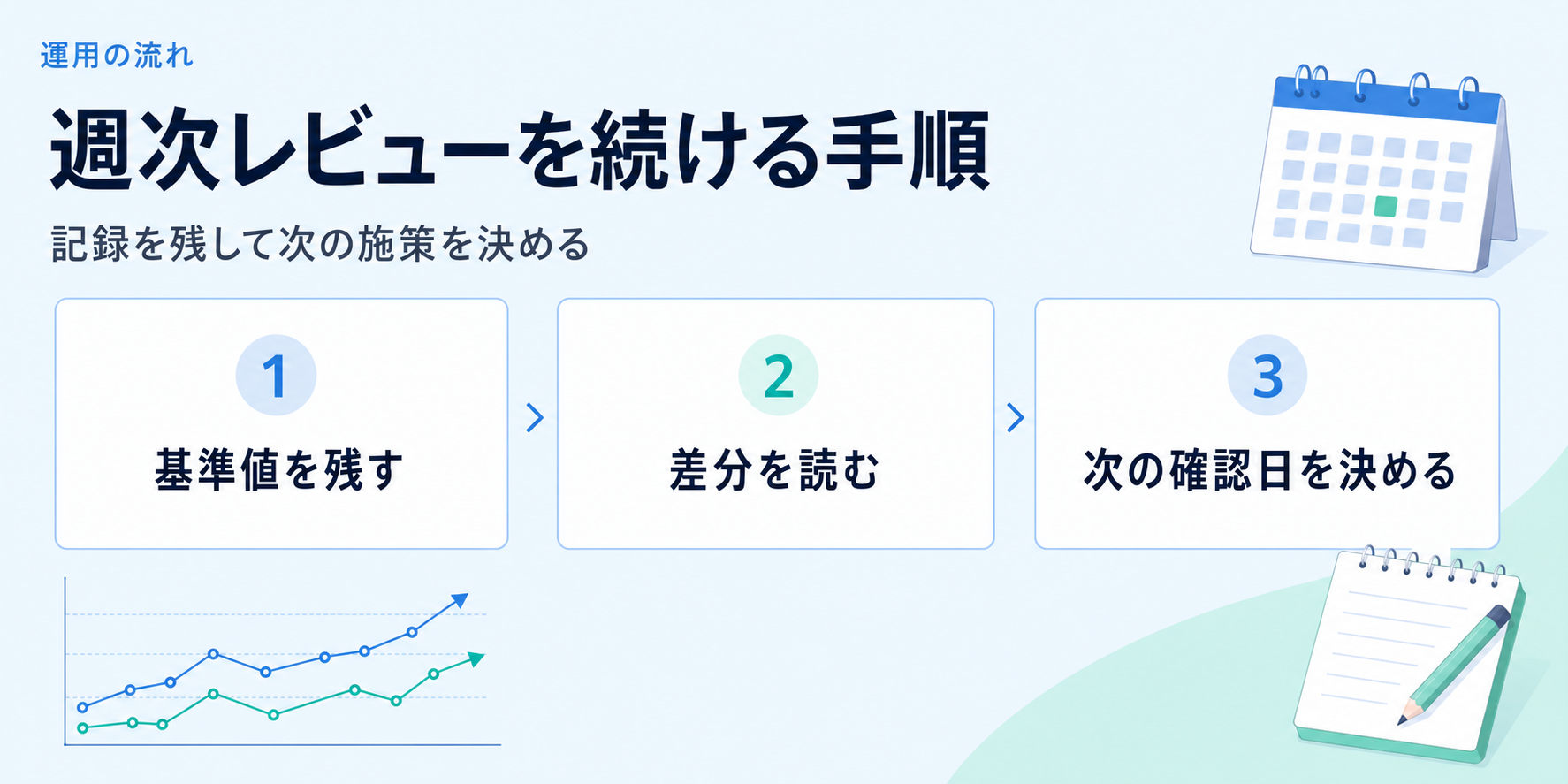 運用の流れ

週次レビューを続ける手順

記録を残して次の施策を決める

1
基準値を残す

2
差分を読む

3
次の確認日を決める